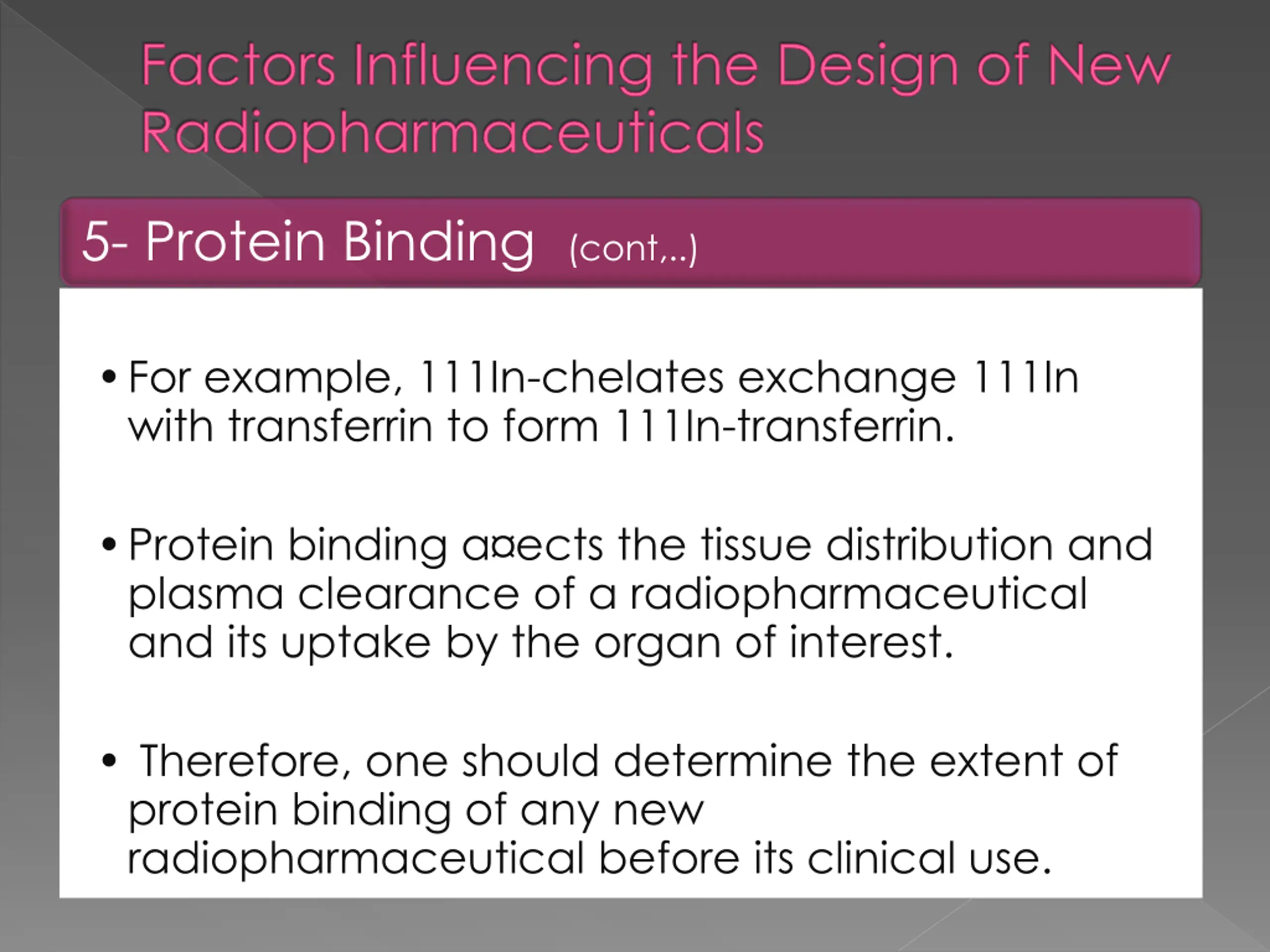 Factors Influencing the Design of New Radiopharmaceuticals

5- Protein Binding (cont,..)

• For example, 111In-chelates exchange 111In with transferrin to form 111In-transferrin.

• Protein binding a¤ects the tissue distribution and plasma clearance of a radiopharmaceutical and its uptake by the organ of interest.

• Therefore, one should determine the extent of protein binding of any new radiopharmaceutical before its clinical use.